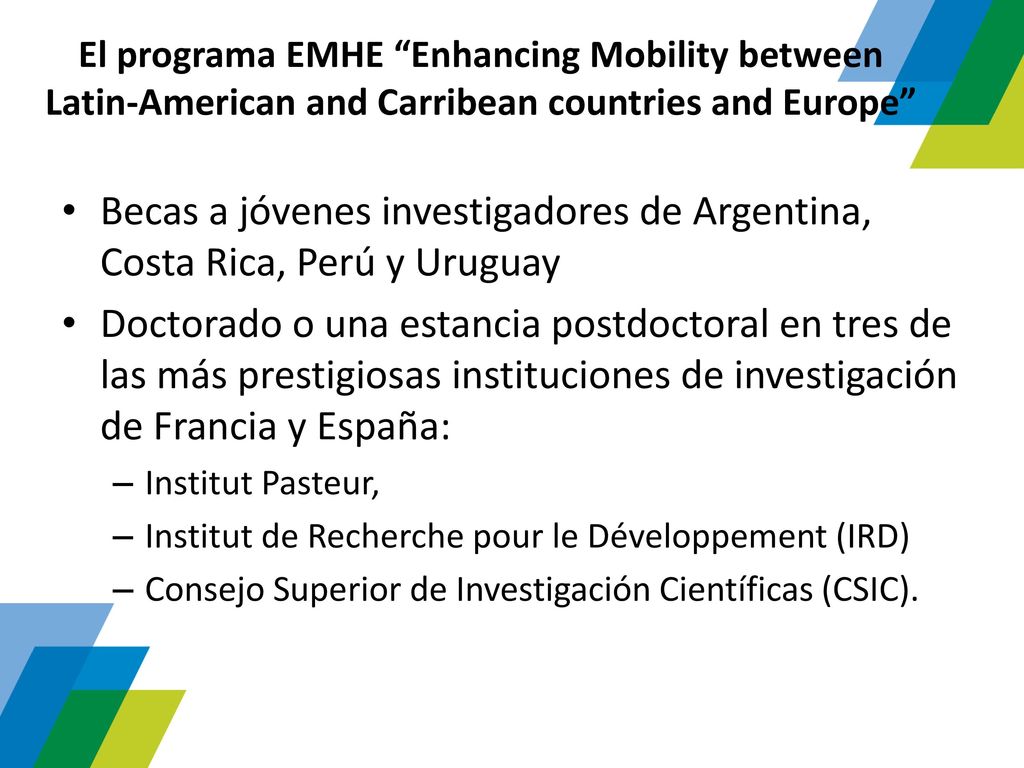 El programa EMHE “Enhancing Mobility between Latin-American and Carribean countries and Europe”

• Becas a jóvenes investigadores de Argentina, Costa Rica, Perú y Uruguay

• Doctorado o una estancia postdoctoral en tres de las más prestigiosas instituciones de investigación de Francia y España:

– Institut Pasteur,

– Institut de Recherche pour le Développement (IRD)

– Consejo Superior de Investigación Científicas (CSIC).